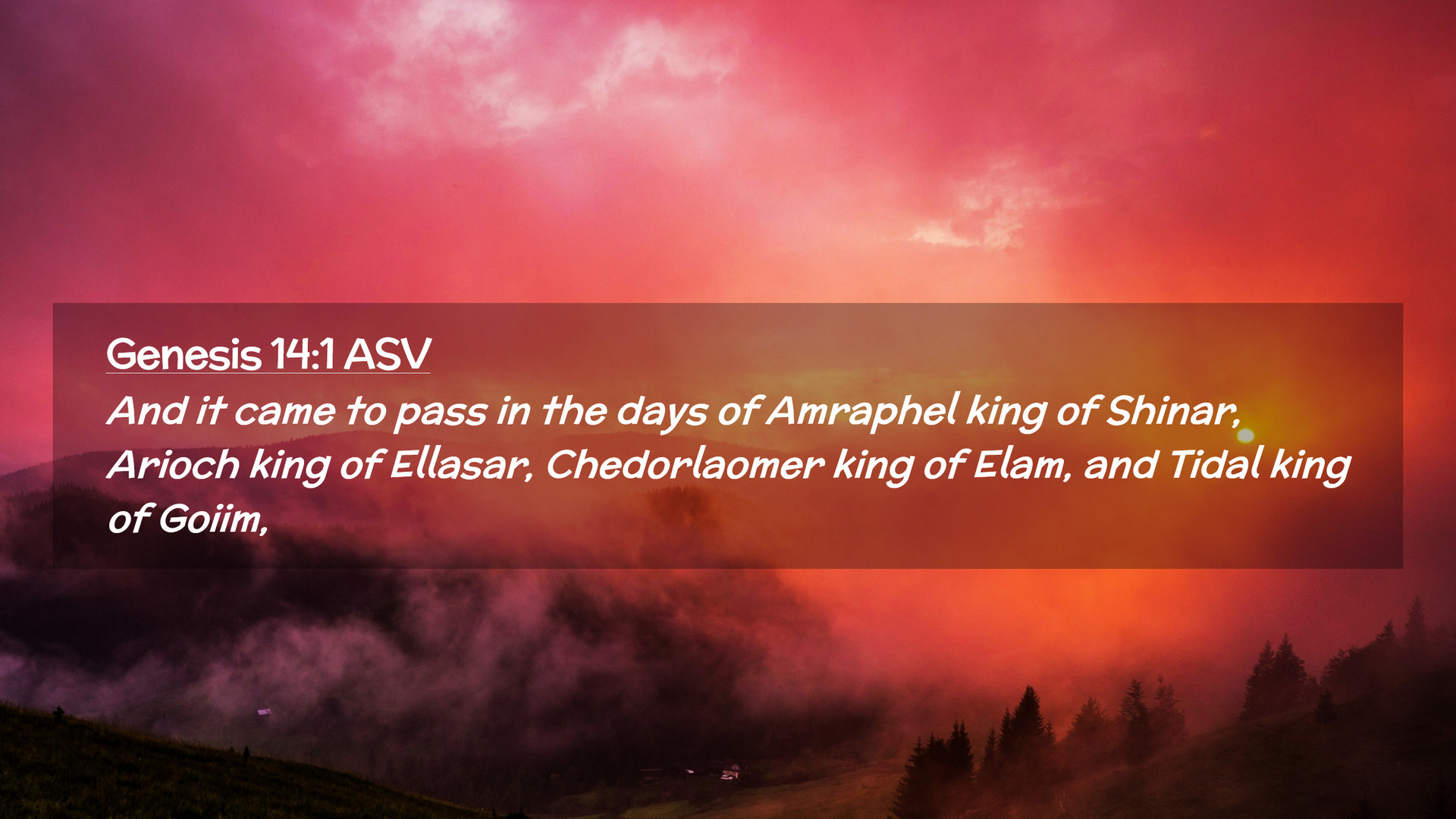 Genesis 14:1 ASV

And it came to pass in the days of Amraphel king of Shinar, Arioch king of Ellasar, Chedorlaomer king of Elam, and Tidal king of Goiim,